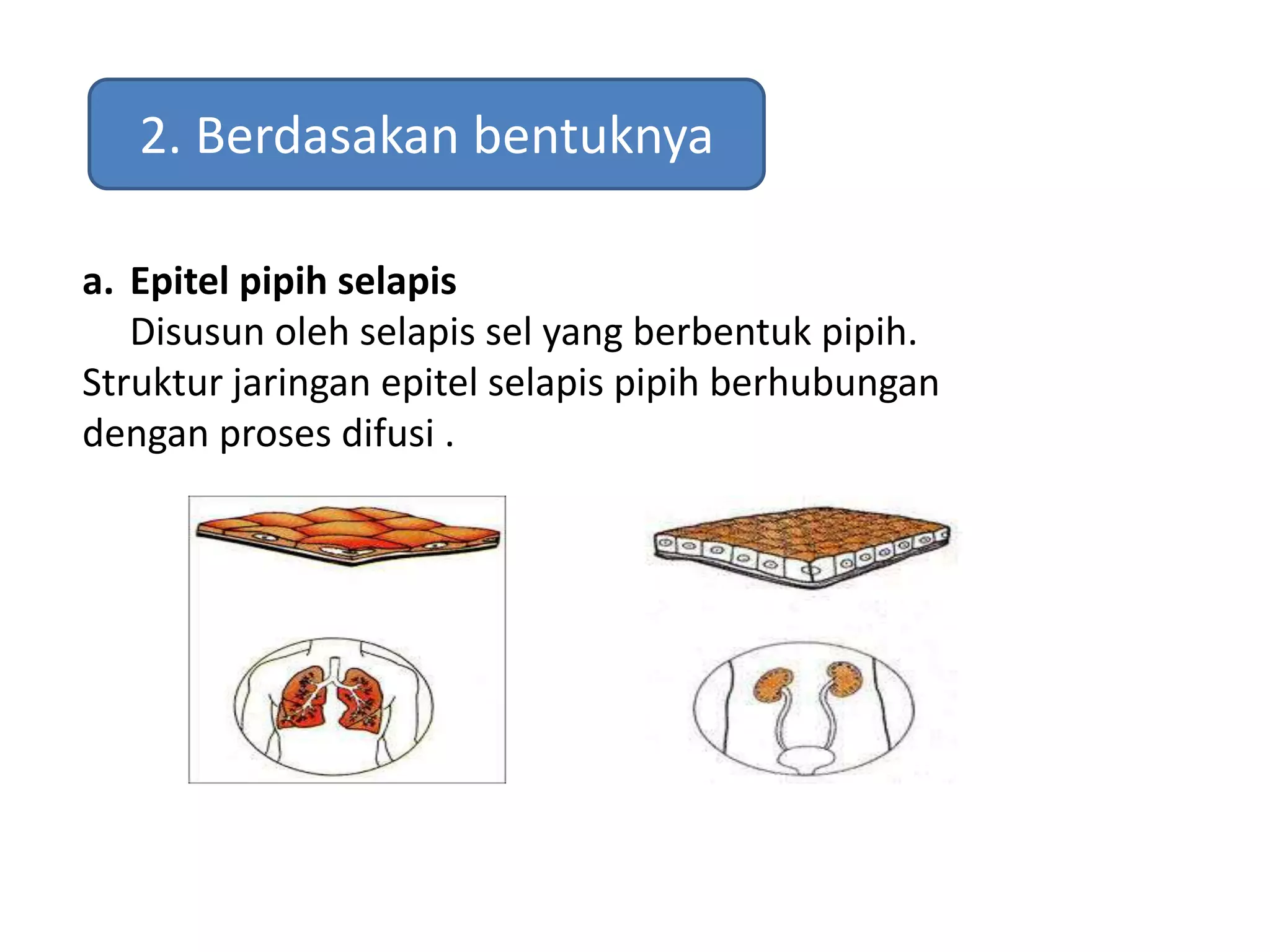 2. Berdasakan bentuknya

a. Epitel pipih selapis
Disusun oleh selapis sel yang berbentuk pipih. Struktur jaringan epitel selapis pipih berhubungan dengan proses difusi .